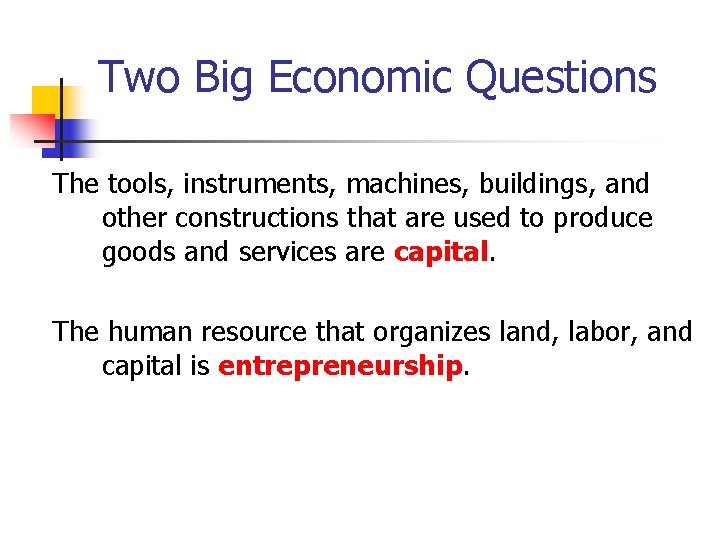 Two Big Economic Questions

The tools, instruments, machines, buildings, and other constructions that are used to produce goods and services are capital.

The human resource that organizes land, labor, and capital is entrepreneurship.